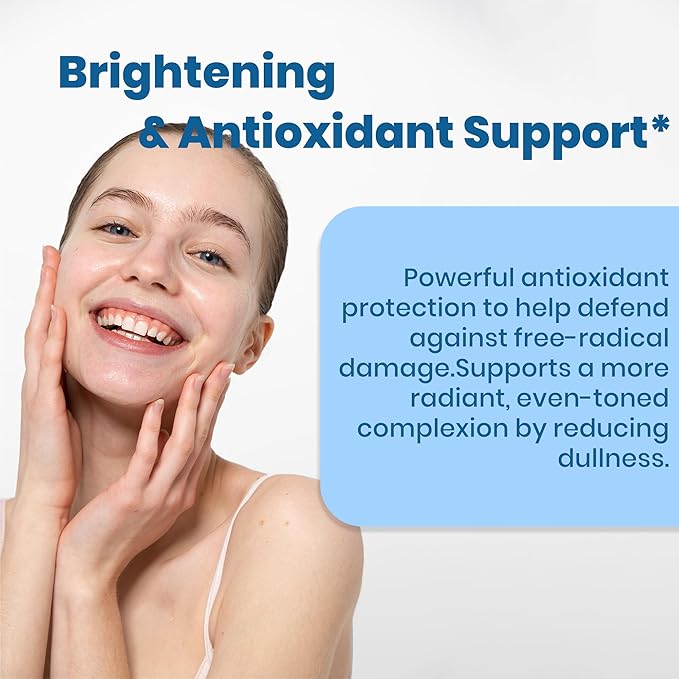 Brightening & Antioxidant Support*

Powerful antioxidant protection to help defend against free-radical damage.Supports a more radiant, even-toned complexion by reducing dullness.